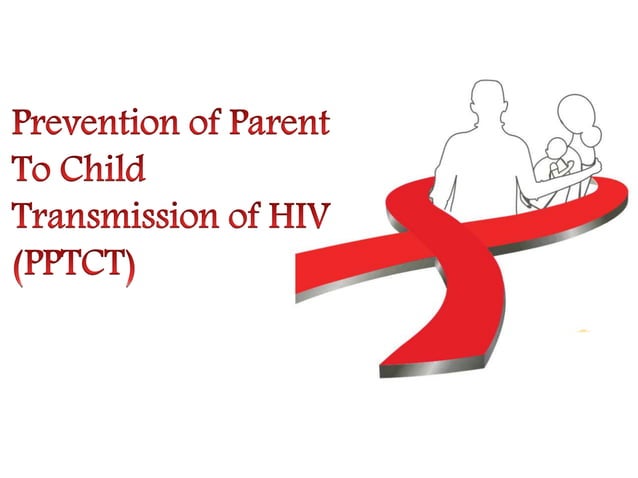 Prevention of Parent
To Child
Transmission of HIV
(PPTCT)